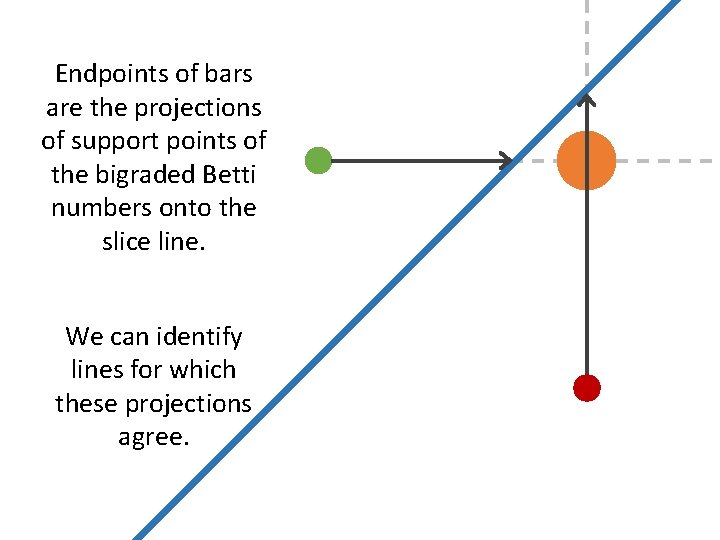 Endpoints of bars are the projections of support points of the bigraded Betti numbers onto the slice line.

We can identify lines for which these projections agree.